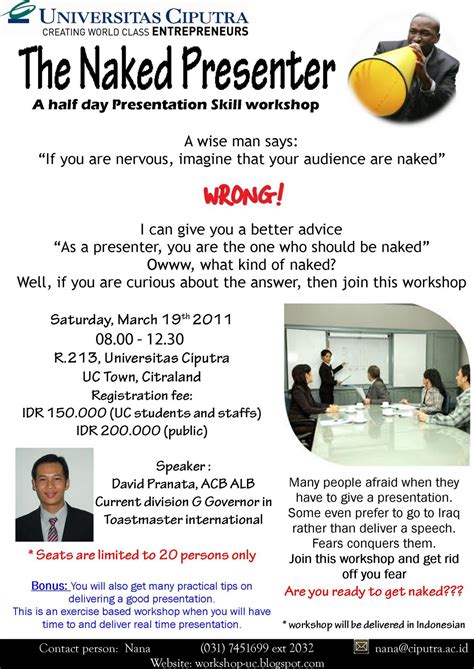 UNIVERSITAS CIPUTRA
CREATING WORLD CLASS ENTREPRENEURS

The Naked Presenter
A half day Presentation Skill workshop

A wise man says:
"If you are nervous, imagine that your audience are naked"

WRONG!

I can give you a better advice
"As a presenter, you are the one who should be naked"
Owww, what kind of naked?
Well, if you are curious about the answer, then join this workshop

Saturday, March 19$^{th}$ 2011
08.00 - 12.30
R.213, Universitas Ciputra
UC Town, Citraland
Registration fee:
IDR 150.000 (UC students and staffs)
IDR 200.000 (public)

Speaker :
David Pranata, ACB ALB
Current division G Governor in
Toastmaster international

* Seats are limited to 20 persons only

Bonus: You will also get many practical tips on delivering a good presentation.
This is an exercise based workshop when you will have time to and deliver real time presentation.

Many people afraid when they have to give a presentation. Some even prefer to go to Iraq rather than deliver a speech. Fears conquers them.
Join this workshop and get rid off you fear
Are you ready to get naked???

* workshop will be delivered in Indonesian

Contact person: Nana (031) 7451699 ext 2032 nana@ciputra.ac.id
Website: workshop-uc.blogspot.com